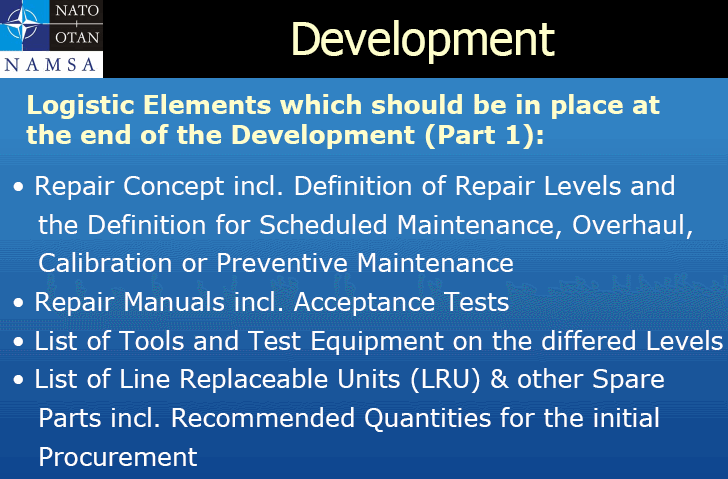 NATO
OTAN
NAMSA

Development

Logistic Elements which should be in place at the end of the Development (Part 1):

• Repair Concept incl. Definition of Repair Levels and the Definition for Scheduled Maintenance, Overhaul, Calibration or Preventive Maintenance
• Repair Manuals incl. Acceptance Tests
• List of Tools and Test Equipment on the differed Levels
• List of Line Replaceable Units (LRU) & other Spare Parts incl. Recommended Quantities for the initial Procurement